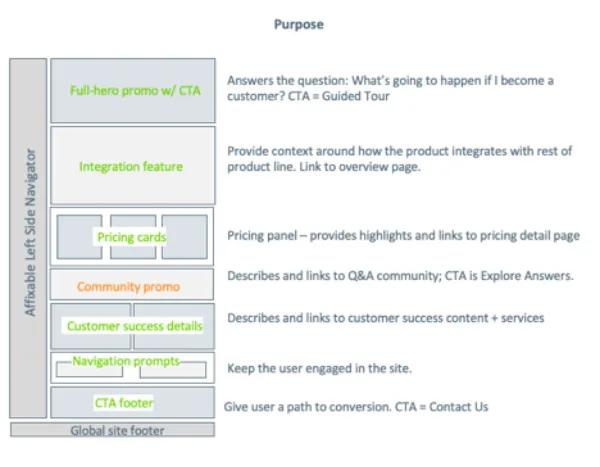 Purpose

Affixable Left Side Navigator

Full-hero promo w/ CTA

Answers the question: What's going to happen if I become a customer? CTA = Guided Tour

Integration feature

Provide context around how the product integrates with rest of product line. Link to overview page.

Pricing cards

Pricing panel – provides highlights and links to pricing detail page

Community promo

Describes and links to Q&A community; CTA is Explore Answers.

Customer success details

Describes and links to customer success content + services

Navigation prompts

Keep the user engaged in the site.

CTA footer

Give user a path to conversion. CTA = Contact Us

Global site footer